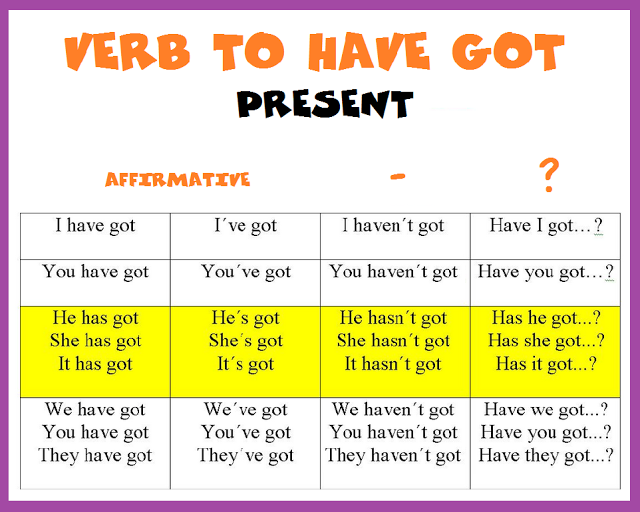 VERB TO HAVE GOT
PRESENT

AFFIRMATIVE - ?

| I have got | I´ve got | I haven´t got | Have I got…? |
|---|---|---|---|
| You have got | You´ve got | You haven´t got | Have you got…? |
| He has got She has got It has got | He´s got She´s got It´s got | He hasn´t got She hasn´t got It hasn´t got | Has he got...? Has she got...? Has it got...? |
| We have got You have got They have got | We´ve got You´ve got They´ve got | We haven´t got You haven´t got They haven´t got | Have we got...? Have you got...? Have they got...? |